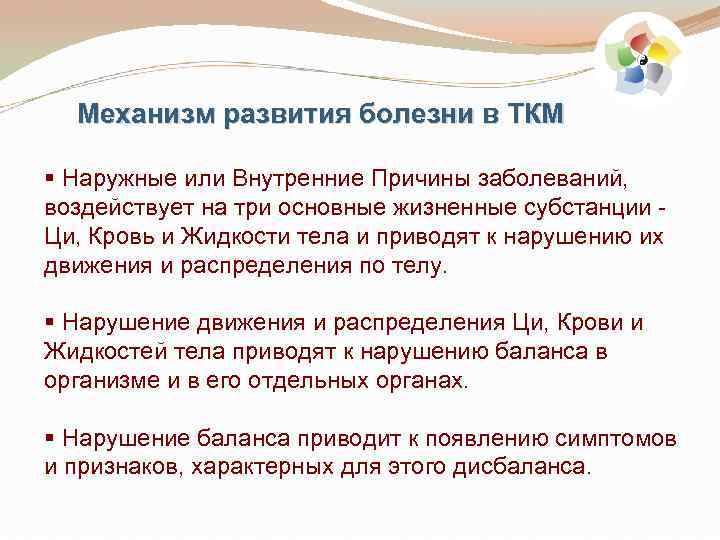 Механизм развития болезни в ТКМ

▪ Наружные или Внутренние Причины заболеваний, воздействует на три основные жизненные субстанции - Ци, Кровь и Жидкости тела и приводят к нарушению их движения и распределения по телу.

▪ Нарушение движения и распределения Ци, Крови и Жидкостей тела приводят к нарушению баланса в организме и в его отдельных органах.

▪ Нарушение баланса приводит к появлению симптомов и признаков, характерных для этого дисбаланса.